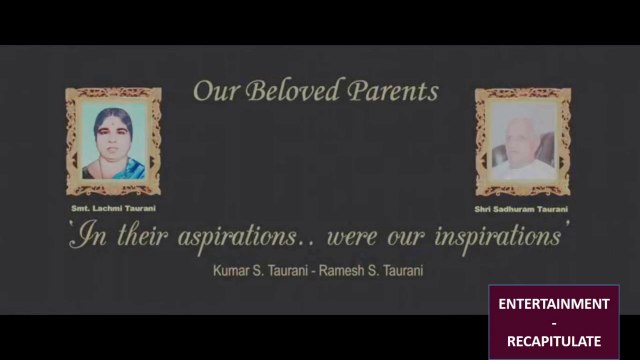 Our Beloved Parents

Smt. Lachmi Taurani

Shri Sadhuram Taurani

'In their aspirations.. were our inspirations'

Kumar S. Taurani - Ramesh S. Taurani

ENTERTAINMENT
-
RECAPITULATE